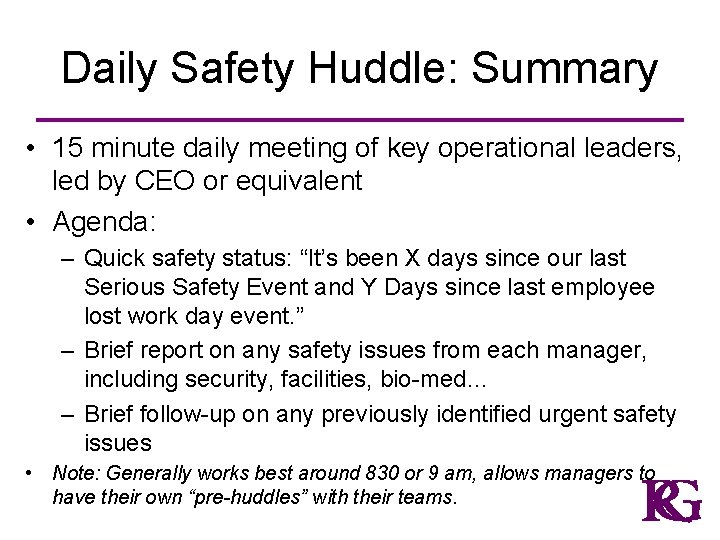 Daily Safety Huddle: Summary

• 15 minute daily meeting of key operational leaders, led by CEO or equivalent

• Agenda:

– Quick safety status: “It’s been X days since our last Serious Safety Event and Y Days since last employee lost work day event.”

– Brief report on any safety issues from each manager, including security, facilities, bio-med...

– Brief follow-up on any previously identified urgent safety issues

• Note: Generally works best around 830 or 9 am, allows managers to have their own “pre-huddles” with their teams.

PRG